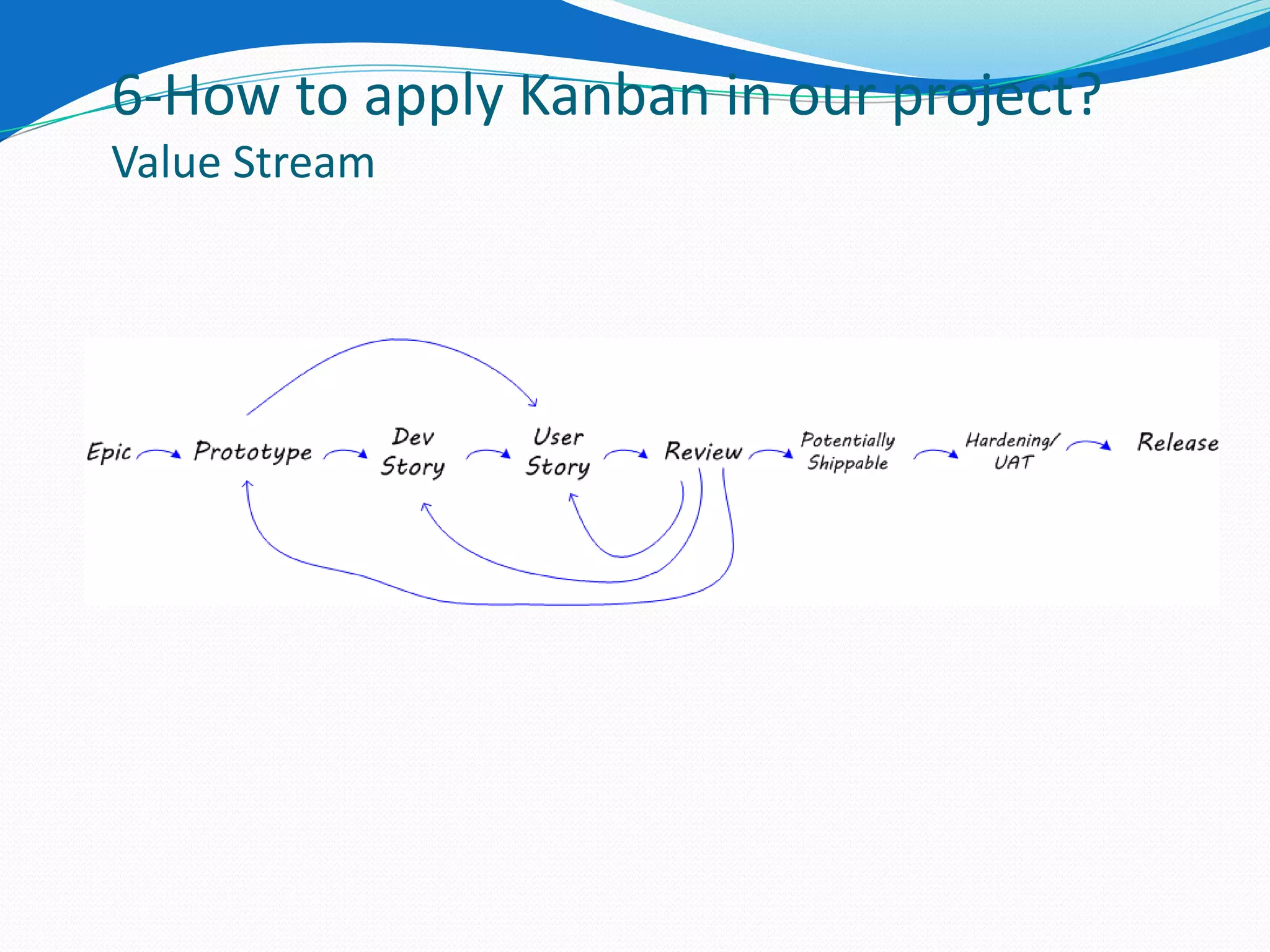 6-How to apply Kanban in our project?
Value Stream

Epic Prototype Dev Story User Story Review Potentially Shippable Hardening/ UAT Release